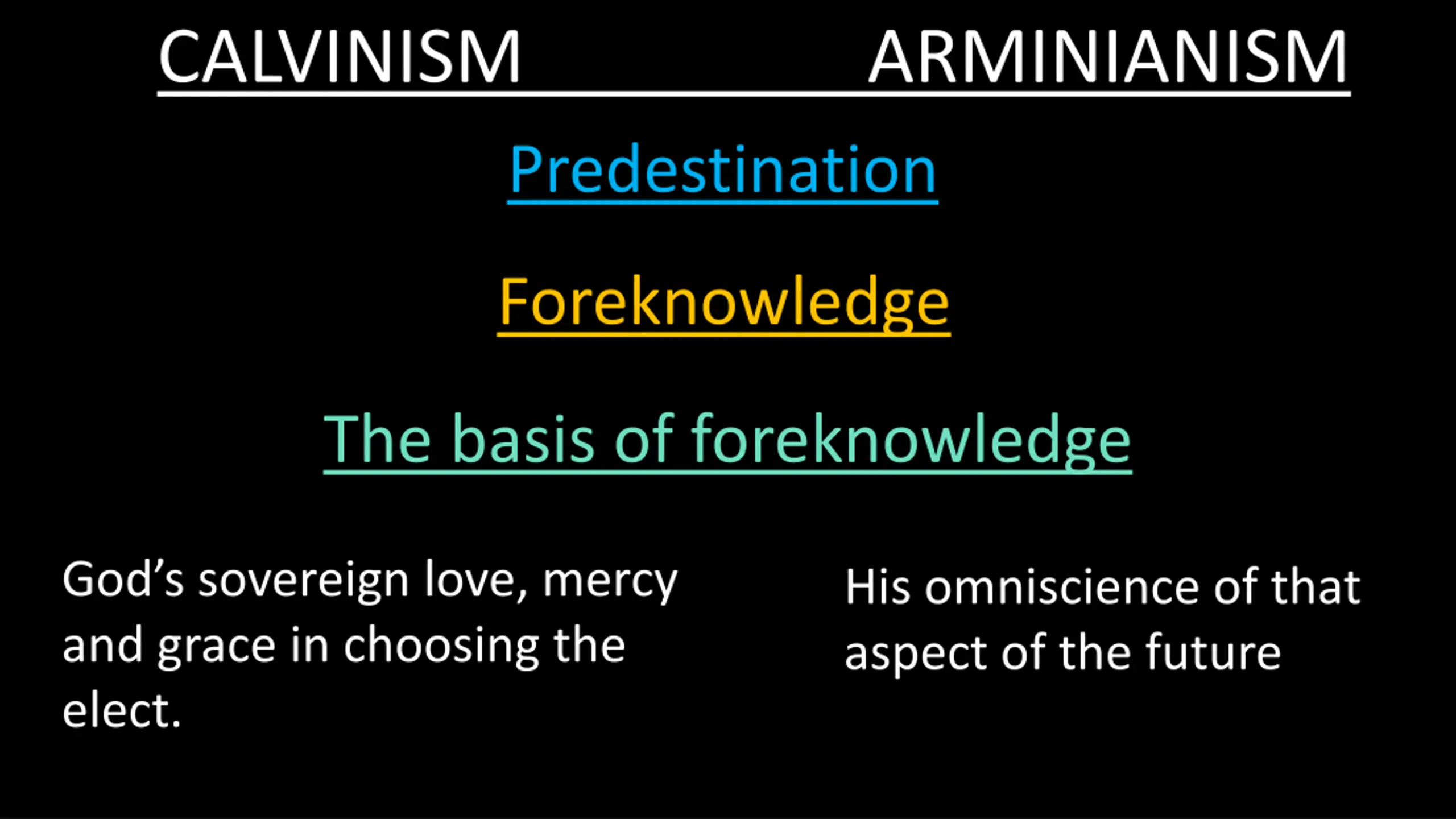 CALVINISM ARMINIANISM

Predestination

Foreknowledge

The basis of foreknowledge

God's sovereign love, mercy and grace in choosing the elect.

His omniscience of that aspect of the future